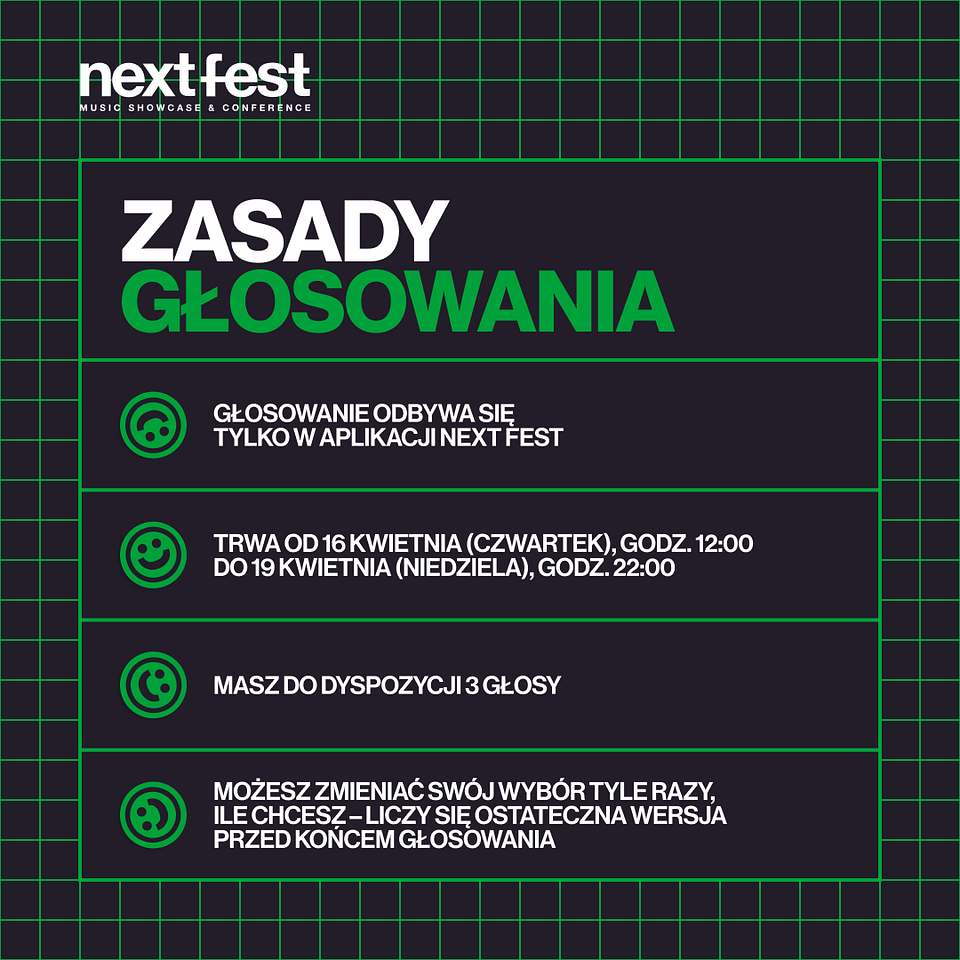 next fest
MUSIC SHOWCASE & CONFERENCE

ZASADY
GŁOSOWANIA

GŁOSOWANIE ODBYWA SIĘ TYLKO W APLIKACJI NEXT FEST

TRWA OD 16 KWIETNIA (CZWARTEK), GODZ. 12:00 DO 19 KWIETNIA (NIEDZIELA), GODZ. 22:00

MASZ DO DYSPOZYCJI 3 GŁOSY

MOŻESZ ZMIENIAĆ SWÓJ WYBÓR TYLE RAZY, ILE CHCESZ – LICZY SIĘ OSTATECZNA WERSJA PRZED KOŃCEM GŁOSOWANIA